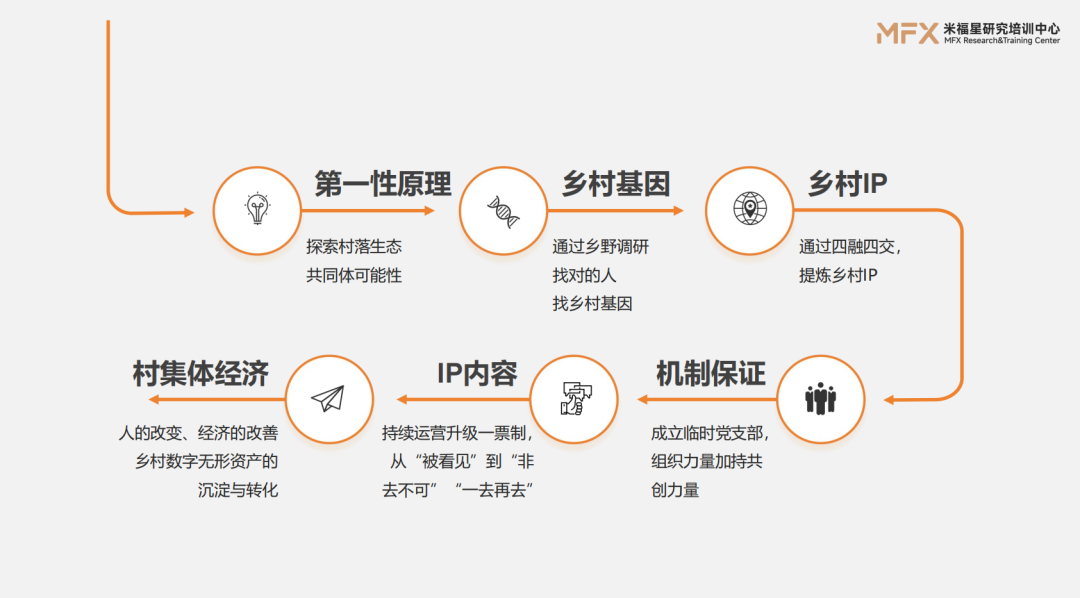 MFX 米福星研究培训中心
MFX Research&Training Center

第一性原理
探索村落生态
共同体可能性

乡村基因
通过乡野调研
找对的人
找乡村基因

乡村IP
通过四融四交，
提炼乡村IP

机制保证
成立临时党支部，
组织力量加持共
创力量

IP内容
持续运营升级一票制，
从“被看见”到“非
去不可”“一去再去”

村集体经济
人的改变、经济的改善
乡村数字无形资产的
沉淀与转化